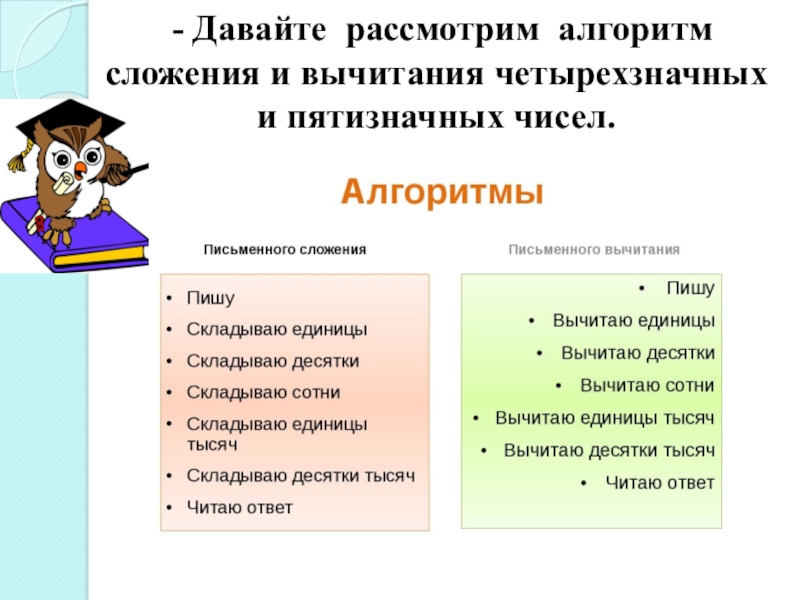 - Давайте рассмотрим алгоритм сложения и вычитания четырехзначных и пятизначных чисел.

Алгоритмы

Письменного сложения

• Пишу
• Складываю единицы
• Складываю десятки
• Складываю сотни
• Складываю единицы тысяч
• Складываю десятки тысяч
• Читаю ответ

Письменного вычитания

• Пишу
• Вычитаю единицы
• Вычитаю десятки
• Вычитаю сотни
• Вычитаю единицы тысяч
• Вычитаю десятки тысяч
• Читаю ответ